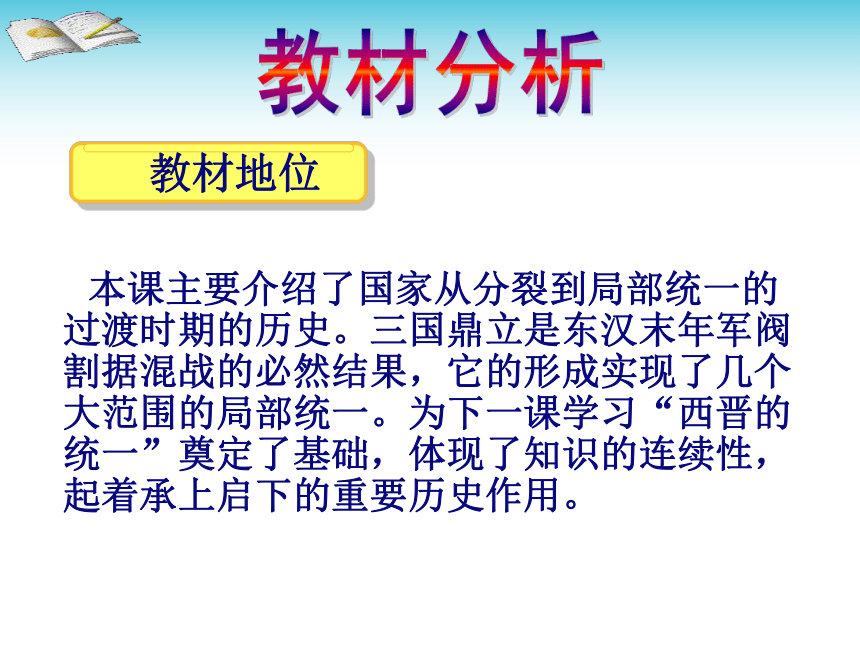 教材分析

教材地位

本课主要介绍了国家从分裂到局部统一的过渡时期的历史。三国鼎立是东汉末年军阀割据混战的必然结果，它的形成实现了几个大范围的局部统一。为下一课学习“西晋的统一”奠定了基础，体现了知识的连续性，起着承上启下的重要历史作用。